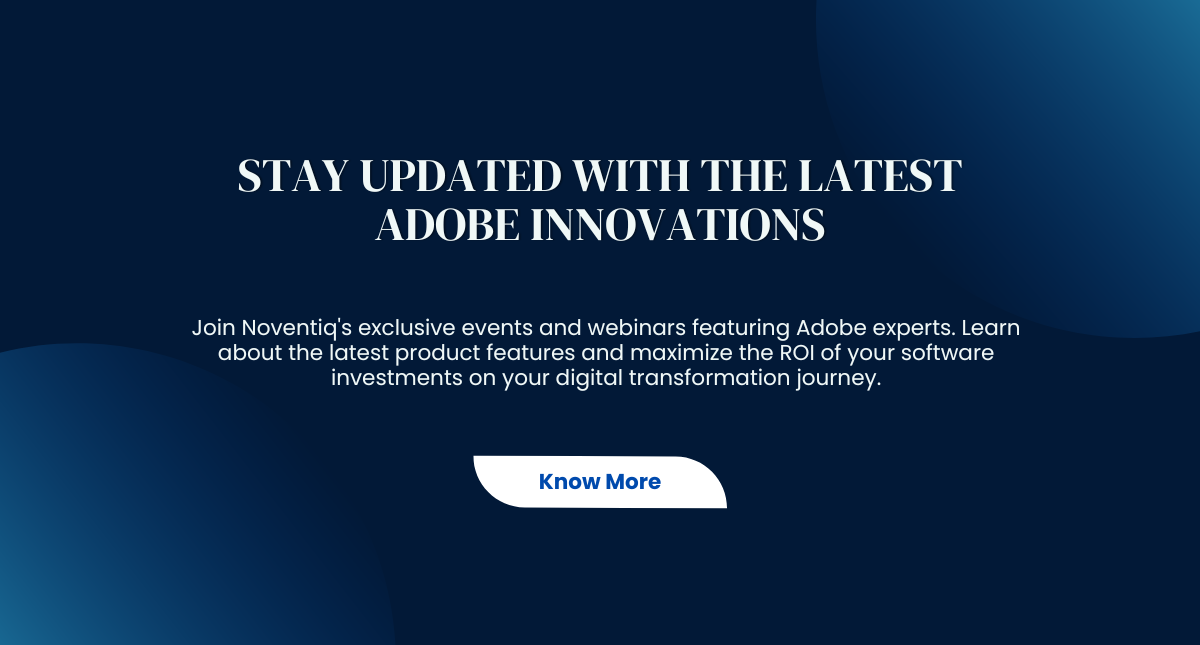 STAY UPDATED WITH THE LATEST ADOBE INNOVATIONS

Join Noventiq's exclusive events and webinars featuring Adobe experts. Learn about the latest product features and maximize the ROI of your software investments on your digital transformation journey.

Know More